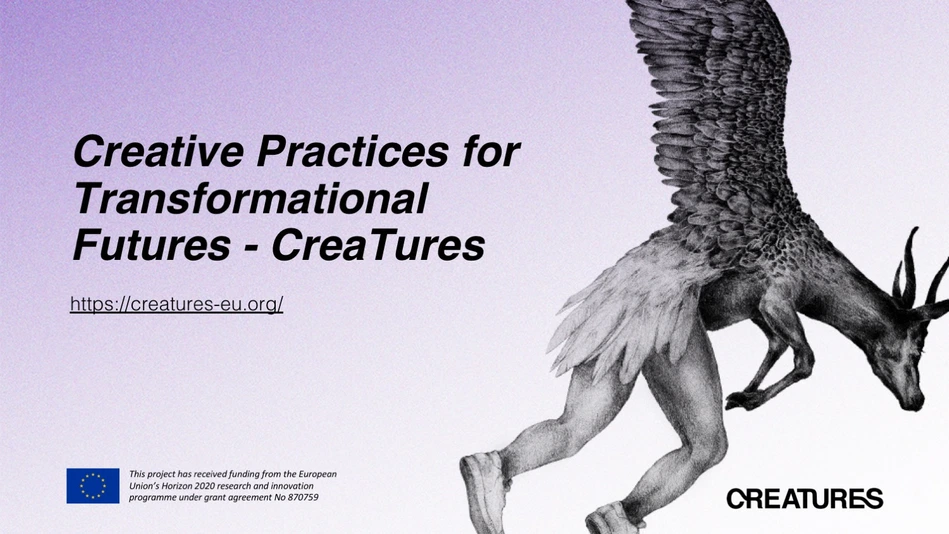 Creative Practices for Transformational Futures - CreaTures

https://creatures-eu.org/

This project has received funding from the European Union's Horizon 2020 research and innovation programme under grant agreement No 870759

CREATURES